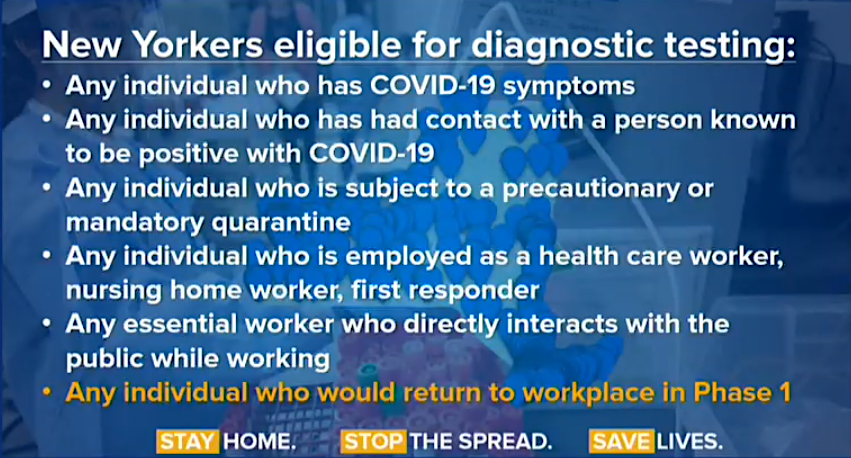 New Yorkers eligible for diagnostic testing:

• Any individual who has COVID-19 symptoms
• Any individual who has had contact with a person known to be positive with COVID-19
• Any individual who is subject to a precautionary or mandatory quarantine
• Any individual who is employed as a health care worker, nursing home worker, first responder
• Any essential worker who directly interacts with the public while working
• Any individual who would return to workplace in Phase 1

STAY HOME. STOP THE SPREAD. SAVE LIVES.